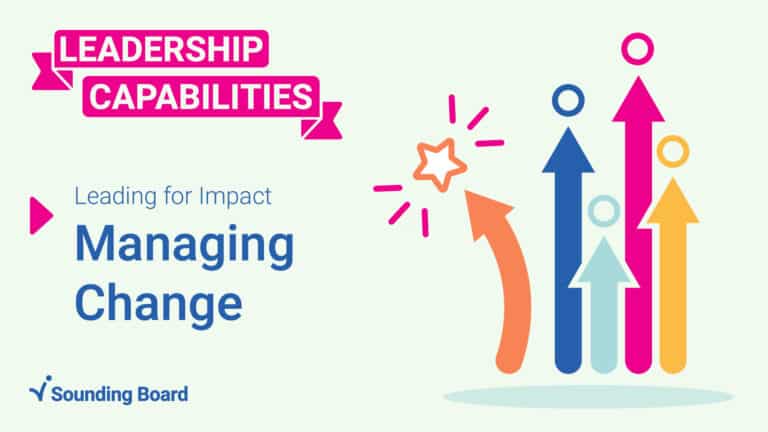 LEADERSHIP CAPABILITIES

Leading for Impact

Managing Change

Sounding Board